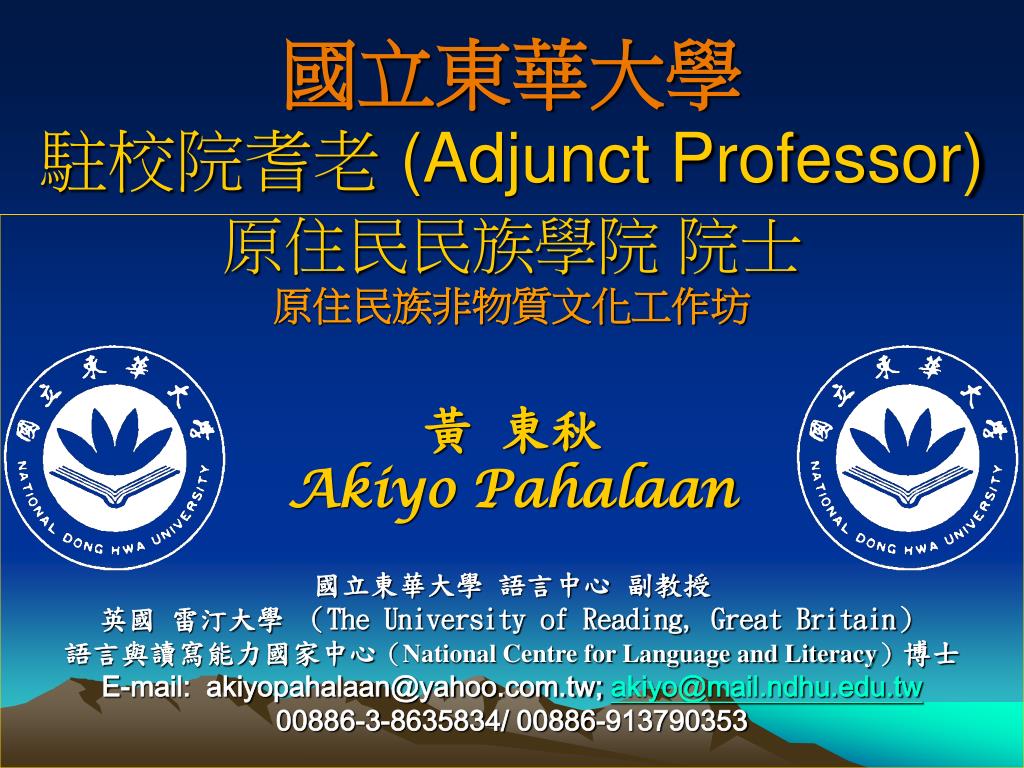 國立東華大學
駐校院耆老 (Adjunct Professor)
原住民民族學院 院士
原住民族非物質文化工作坊

國立東華大學 NATIONAL DONG HWA UNIVERSITY

黃 東秋
Akiyo Pahalaan

國立東華大學 NATIONAL DONG HWA UNIVERSITY

國立東華大學 語言中心 副教授
英國 雷汀大學 （The University of Reading, Great Britain）
語言與讀寫能力國家中心（National Centre for Language and Literacy）博士
E-mail: akiyopahalaan@yahoo.com.tw; akiyo@mail.ndhu.edu.tw
00886-3-8635834/ 00886-913790353